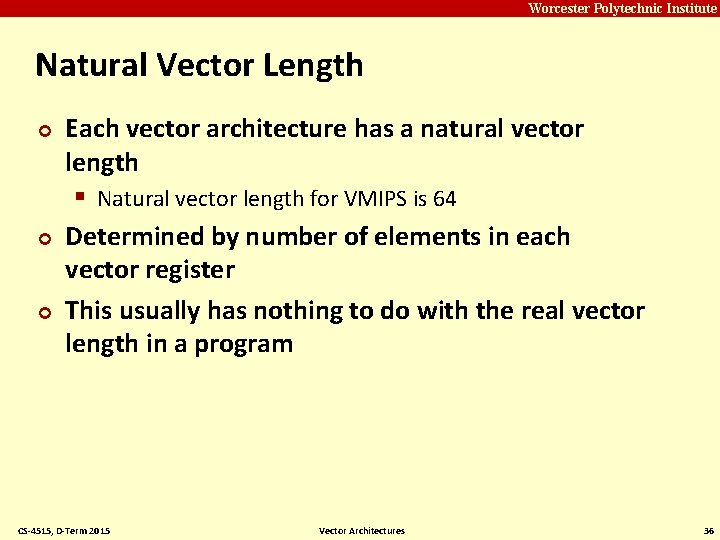 Worcester Polytechnic Institute

Natural Vector Length

Each vector architecture has a natural vector length

Natural vector length for VMIPS is 64

Determined by number of elements in each vector register

This usually has nothing to do with the real vector length in a program

CS-4515, D-Term 2015

Vector Architectures

36